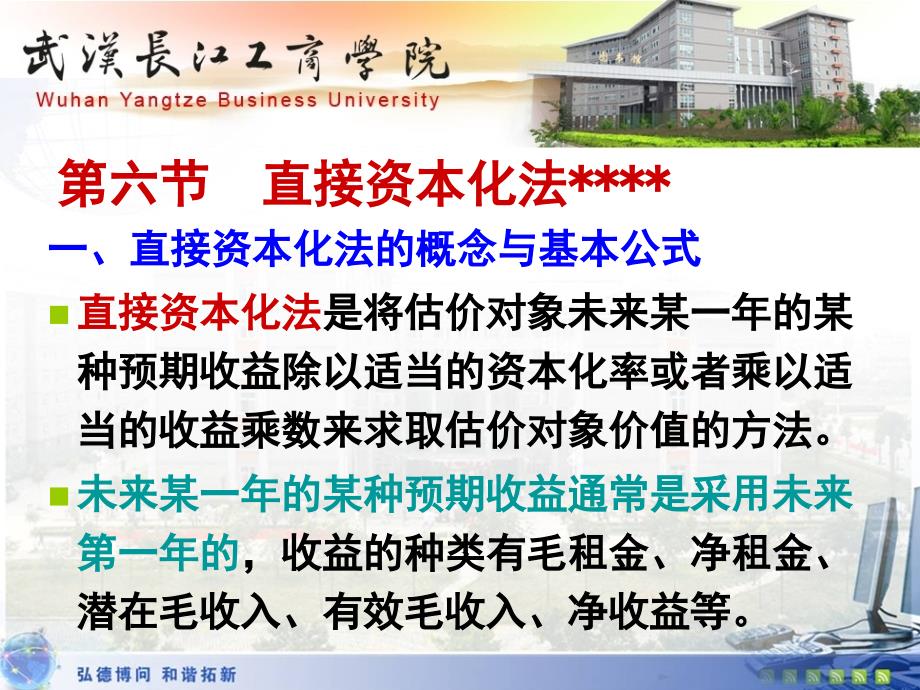 武漢長江工商學院
Wuhan Yangtze Business University

第六节 直接资本化法****

一、直接资本化法的概念与基本公式

直接资本化法是将估价对象未来某一年的某种预期收益除以适当的资本化率或者乘以适当的收益乘数来求取估价对象价值的方法。

未来某一年的某种预期收益通常是采用未来第一年的，收益的种类有毛租金、净租金、潜在毛收入、有效毛收入、净收益等。

弘德博问 和谐拓新